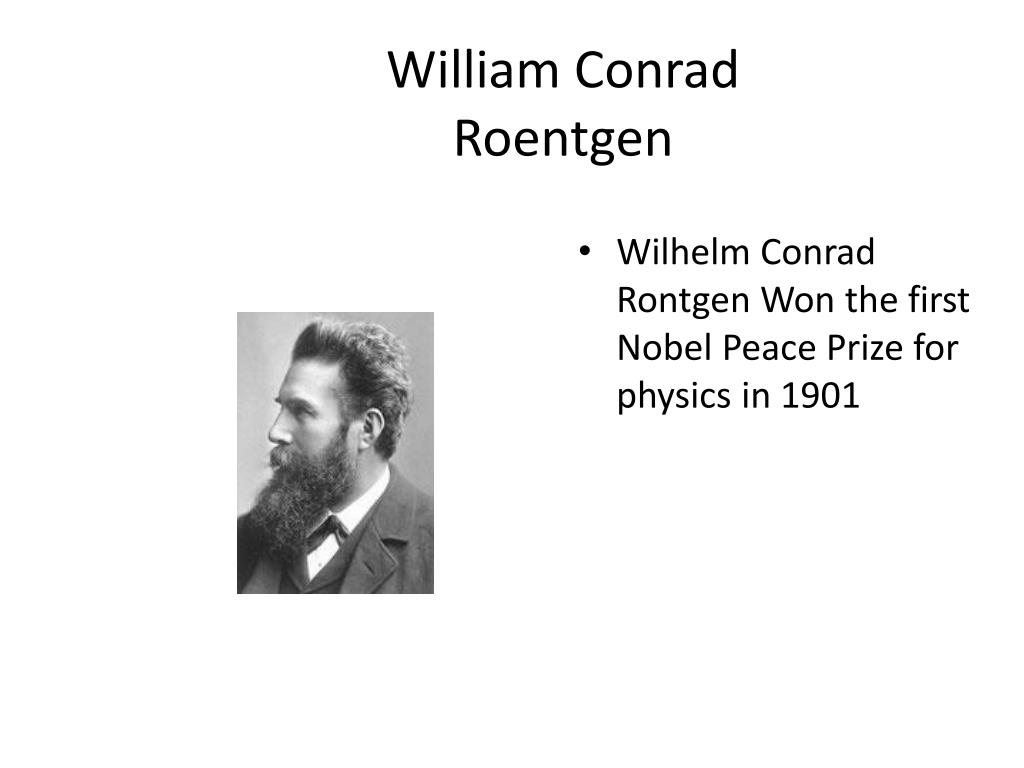 William Conrad Roentgen

• Wilhelm Conrad Rontgen Won the first Nobel Peace Prize for physics in 1901